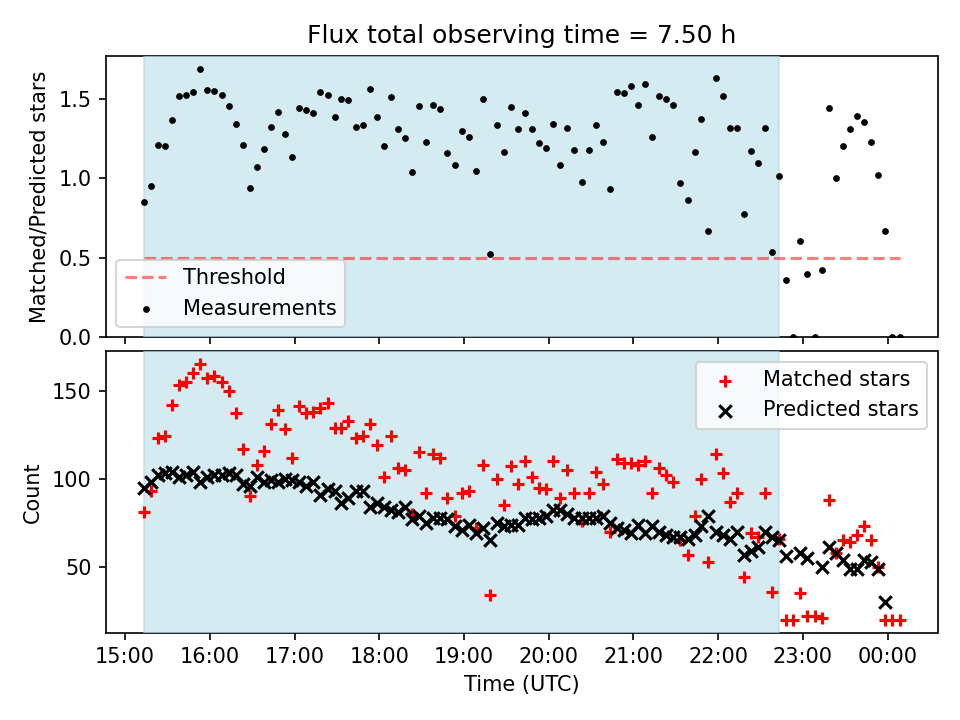 Flux total observing time = 7.50 h

Matched/Predicted stars

1.5
1.0
0.5
0.0

Threshold
Measurements

Count

150
100
50

Matched stars
Predicted stars

15:00 16:00 17:00 18:00 19:00 20:00 21:00 22:00 23:00 00:00
Time (UTC)